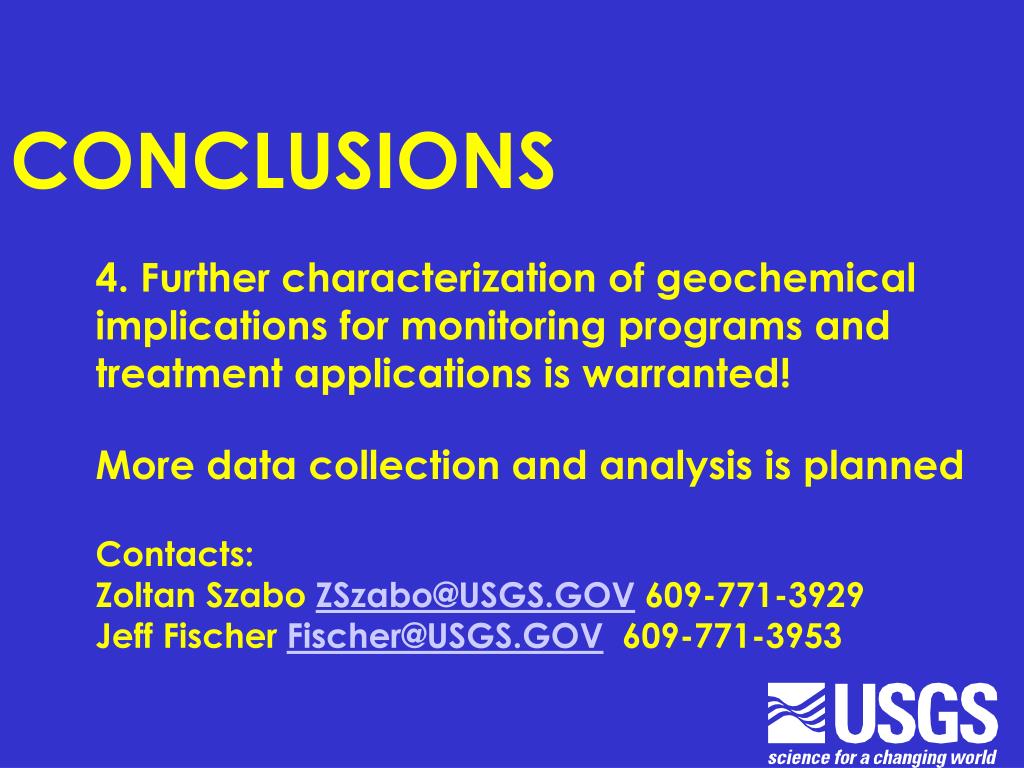 CONCLUSIONS

4. Further characterization of geochemical implications for monitoring programs and treatment applications is warranted!

More data collection and analysis is planned

Contacts:
Zoltan Szabo ZSzabo@USGS.GOV 609-771-3929
Jeff Fischer Fischer@USGS.GOV 609-771-3953

USGS
science for a changing world